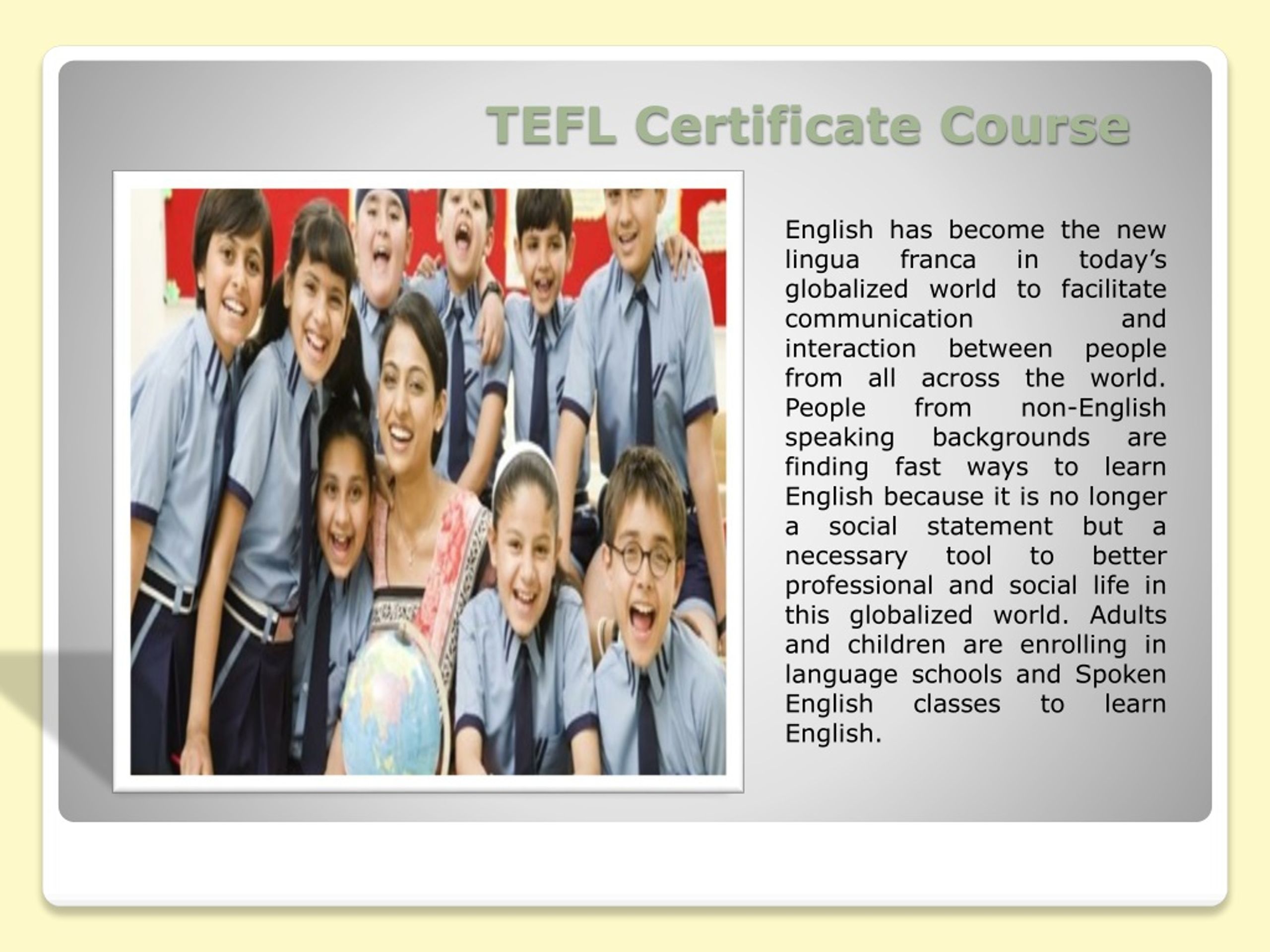 TEFL Certificate Course

English has become the new lingua franca in today’s globalized world to facilitate communication and interaction between people from all across the world. People from non-English speaking backgrounds are finding fast ways to learn English because it is no longer a social statement but a necessary tool to better professional and social life in this globalized world. Adults and children are enrolling in language schools and Spoken English classes to learn English.